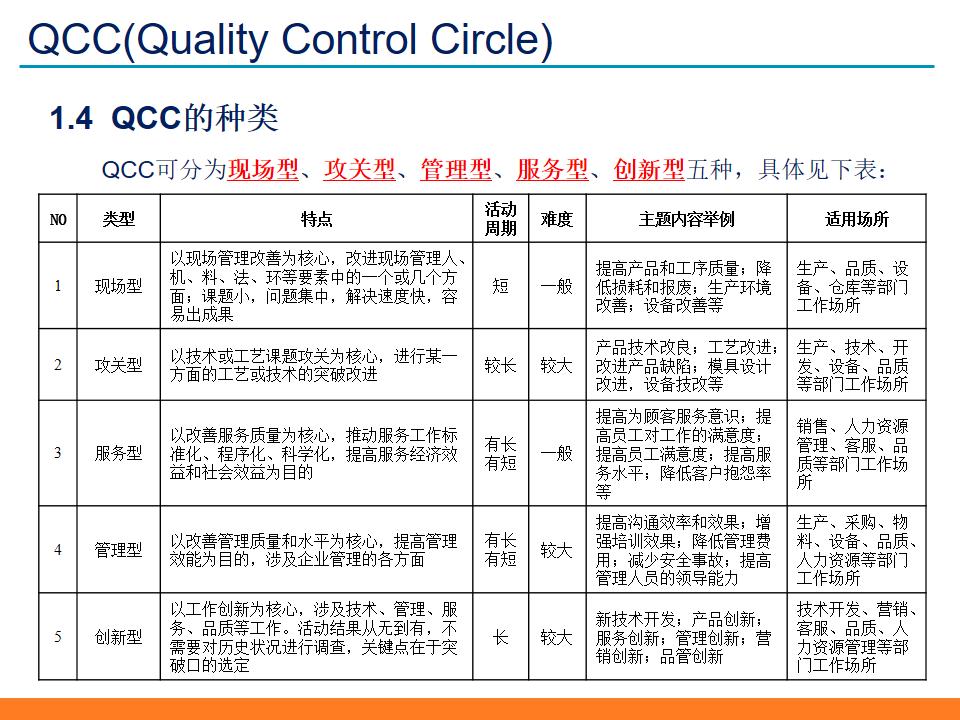 QCC(Quality Control Circle)

1.4 QCC的种类

QCC可分为现场型、攻关型、管理型、服务型、创新型五种，具体见下表：

| NO | 类型 | 特点 | 活动周期 | 难度 | 主题内容举例 | 适用场所 |
|---|---|---|---|---|---|---|
| 1 | 现场型 | 以现场管理改善为核心，改进现场管理人、机、料、法、环等要素中的一个或几个方面；课题小，问题集中，解决速度快，容易出成果 | 短 | 一般 | 提高产品和工序质量；降低损耗和报废；生产环境改善；设备改善等 | 生产、品质、设备、仓库等部门工作场所 |
| 2 | 攻关型 | 以技术或工艺课题攻关为核心，进行某一方面的工艺或技术的突破改进 | 较长 | 较大 | 产品技术改良；工艺改进；改进产品缺陷；模具设计改进，设备技改等 | 生产、技术、开发、设备、品质等部门工作场所 |
| 3 | 服务型 | 以改善服务质量为核心，推动服务工作标准化、程序化、科学化，提高服务经济效益和社会效益为目的 | 有长有短 | 一般 | 提高为顾客服务意识；提高员工对工作的满意度；提高员工满意度；提高服务水平；降低客户抱怨率等 | 销售、人力资源管理、客服、品质等部门工作场所 |
| 4 | 管理型 | 以改善管理质量和水平为核心，提高管理效能为目的，涉及企业管理的各方面 | 有长有短 | 较大 | 提高沟通效率和效果；增强培训效果；降低管理费用；减少安全事故；提高管理人员的领导能力 | 生产、采购、物料、设备、品质、人力资源等部门工作场所 |
| 5 | 创新型 | 以工作创新为核心，涉及技术、管理、服务、品质等工作。活动结果从无到有，不需要对历史状况进行调查，关键点在于突破口的选定 | 长 | 较大 | 新技术开发；产品创新；服务创新；管理创新；营销创新；品管创新 | 技术开发、营销、客服、品质、人力资源管理等部门工作场所 |